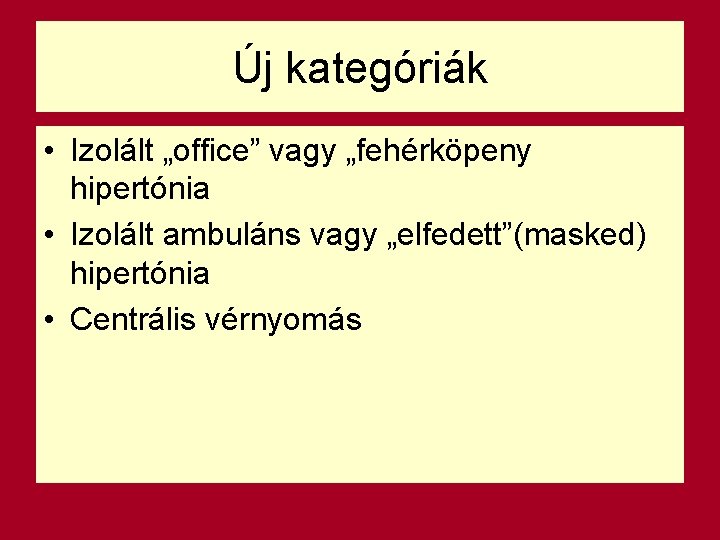 Új kategóriák

• Izolált „office” vagy „fehérköpeny hipertónia
• Izolált ambuláns vagy „elfedett”(masked) hipertónia
• Centrális vérnyomás